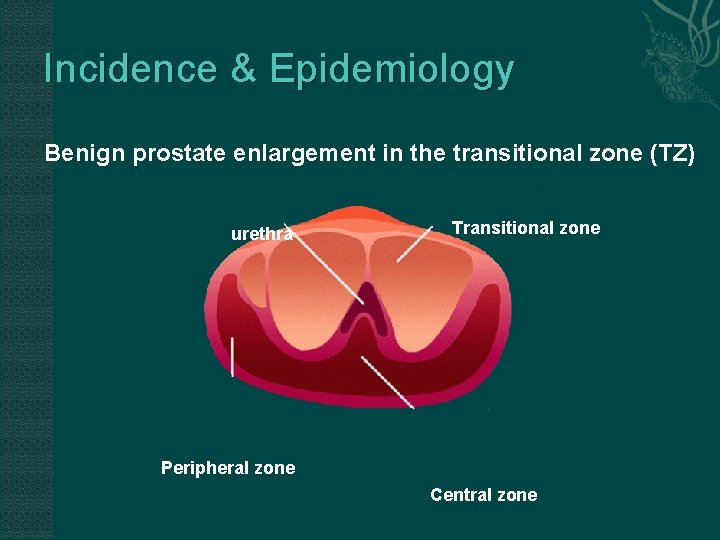 Incidence & Epidemiology

Benign prostate enlargement in the transitional zone (TZ)

urethra

Transitional zone

Peripheral zone

Central zone